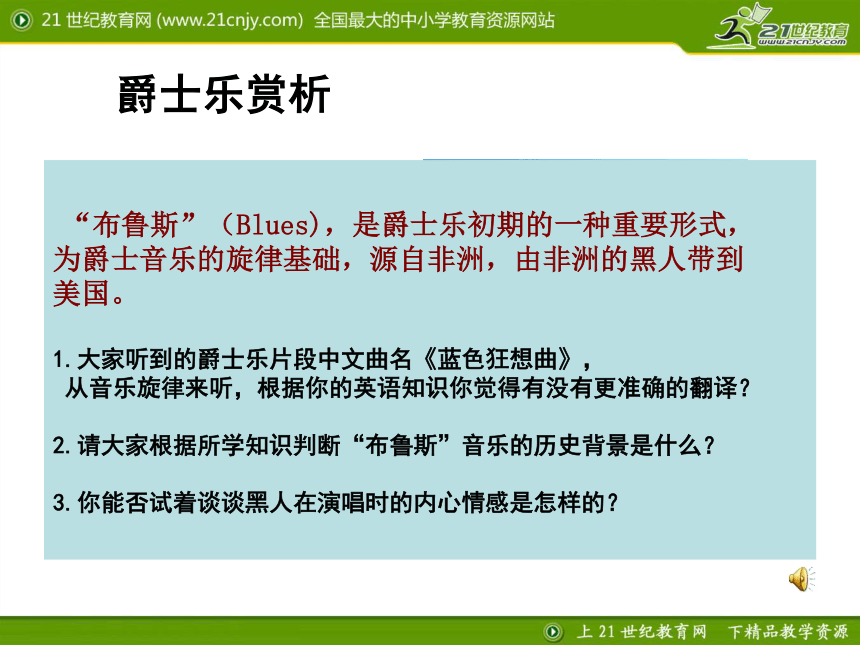 21 世纪教育网 (www.21cnjy.com) 全国最大的中小学教育资源网站

21世纪教育 www.21cnjy.com

爵士乐赏析

“布鲁斯”（Blues)，是爵士乐初期的一种重要形式，为爵士音乐的旋律基础，源自非洲，由非洲的黑人带到美国。

1. 大家听到的爵士乐片段中文曲名《蓝色狂想曲》，从音乐旋律来听，根据你的英语知识你觉得有没有更准确的翻译？

2. 请大家根据所学知识判断“布鲁斯”音乐的历史背景是什么？

3. 你能否试着谈谈黑人在演唱时的内心情感是怎样的？

上 21 世纪教育网 下精品教学资源